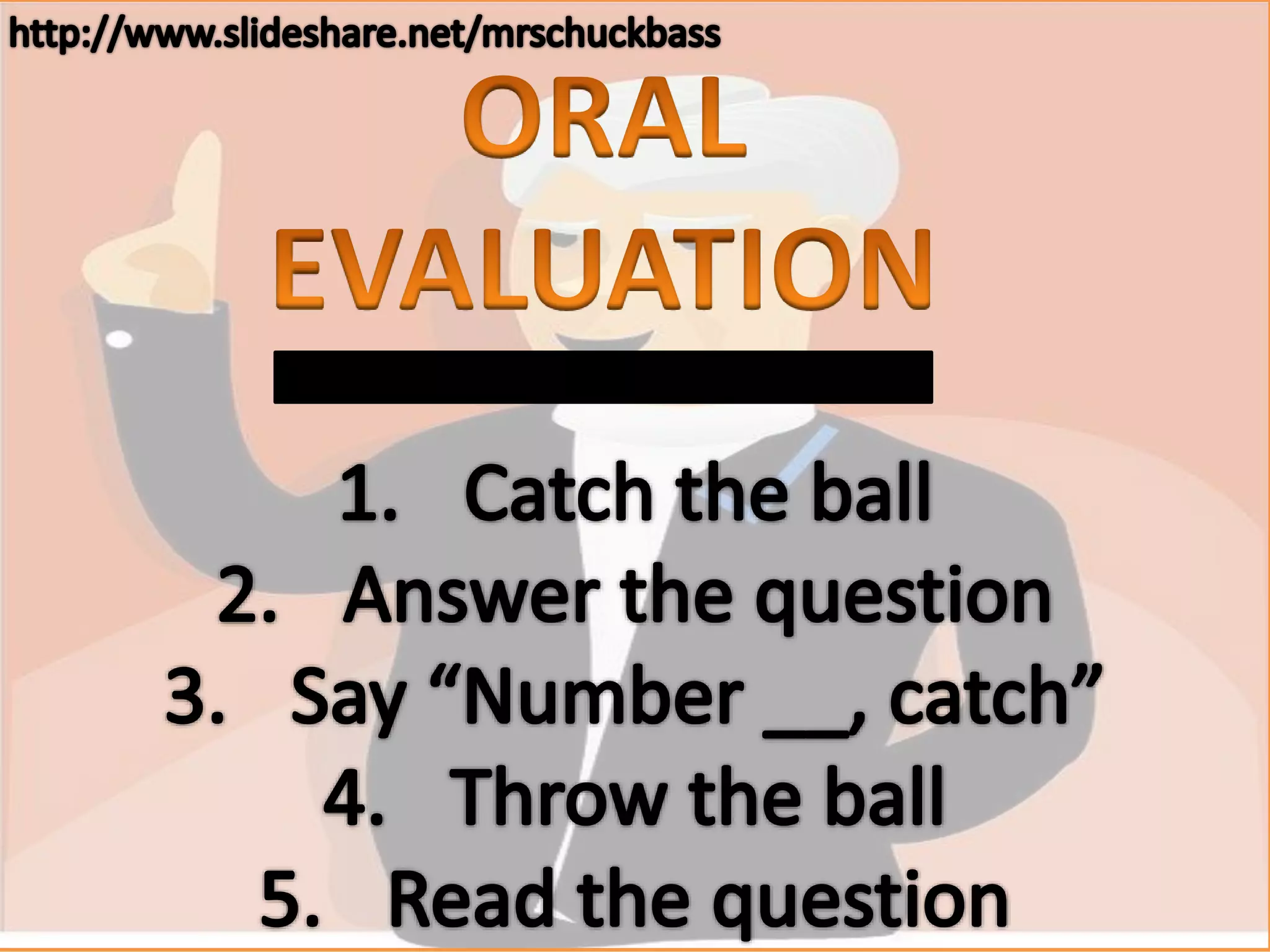 http://www.slideshare.net/mrschuckbass

ORAL EVALUATION

1. Catch the ball
2. Answer the question
3. Say “Number __, catch”
4. Throw the ball
5. Read the question